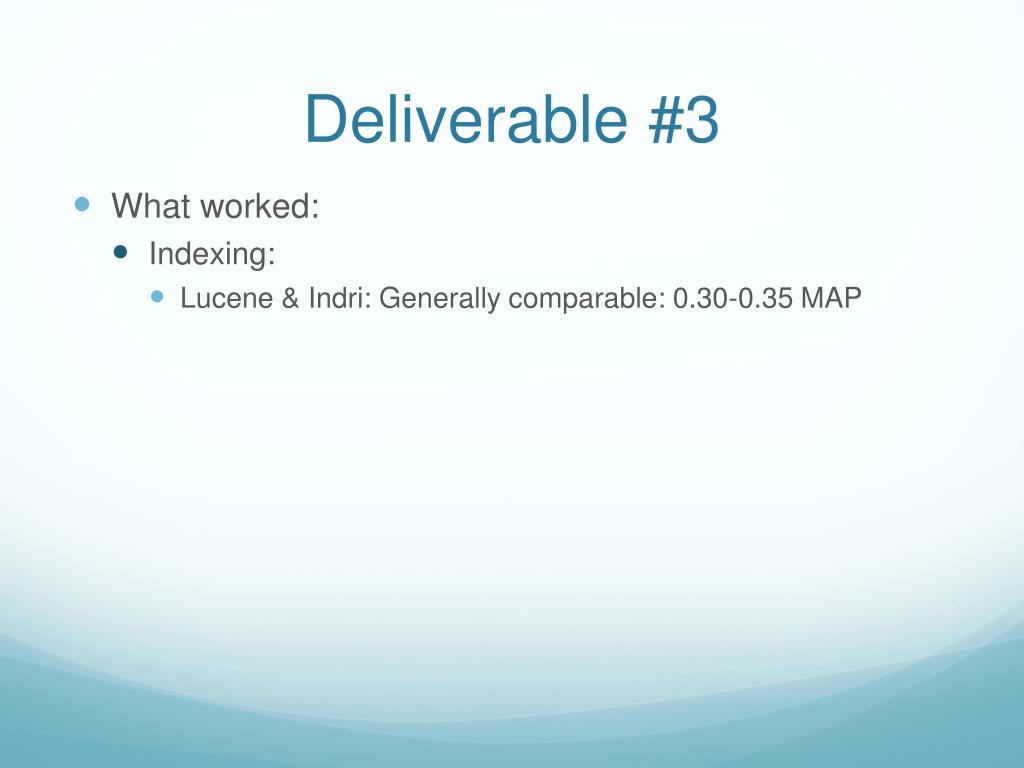 Deliverable #3

What worked:

Indexing:

Lucene & Indri: Generally comparable: 0.30-0.35 MAP